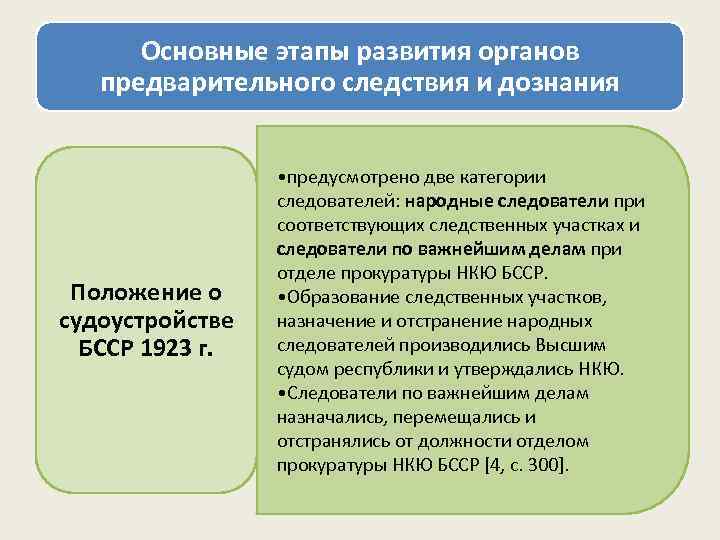 Основные этапы развития органов предварительного следствия и дознания

Положение о судоустройстве БССР 1923 г.

•предусмотрено две категории следователей: народные следователи при соответствующих следственных участках и следователи по важнейшим делам при отделе прокуратуры НКЮ БССР.
•Образование следственных участков, назначение и отстранение народных следователей производились Высшим судом республики и утверждались НКЮ.
•Следователи по важнейшим делам назначались, перемещались и отстранялись от должности отделом прокуратуры НКЮ БССР [4, с. 300].